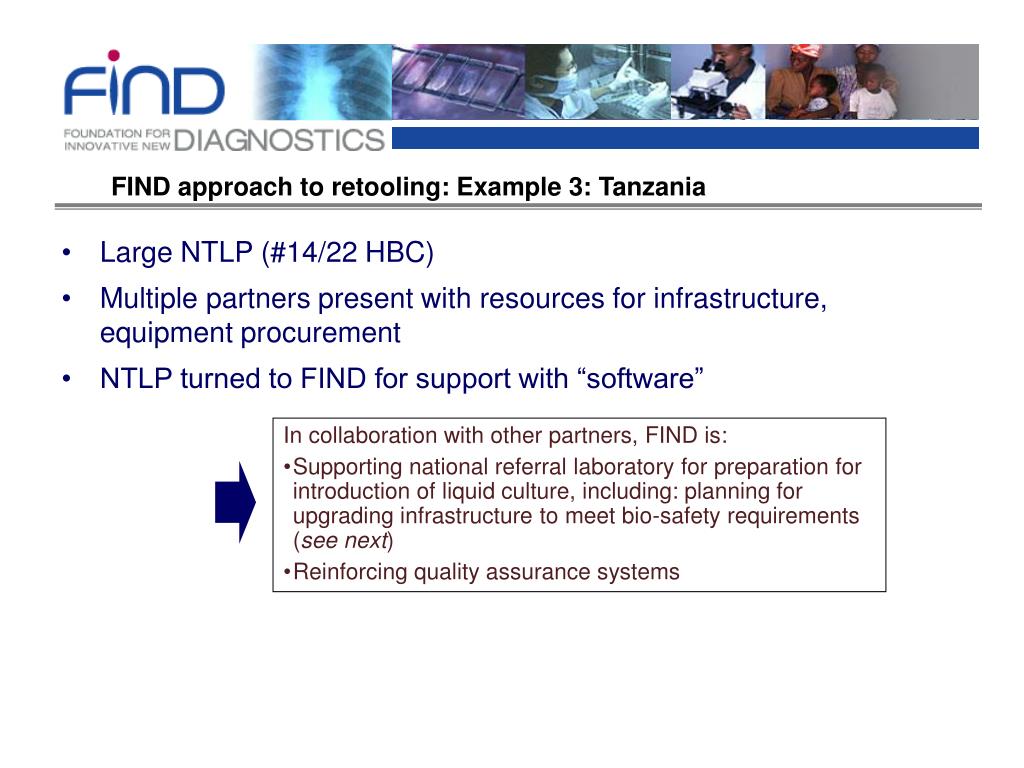 FIND

FOUNDATION FOR INNOVATIVE NEW DIAGNOSTICS

FIND approach to retooling: Example 3: Tanzania

• Large NTLP (#14/22 HBC)
• Multiple partners present with resources for infrastructure, equipment procurement
• NTLP turned to FIND for support with “software”

In collaboration with other partners, FIND is:
•Supporting national referral laboratory for preparation for introduction of liquid culture, including: planning for upgrading infrastructure to meet bio-safety requirements (see next)
•Reinforcing quality assurance systems